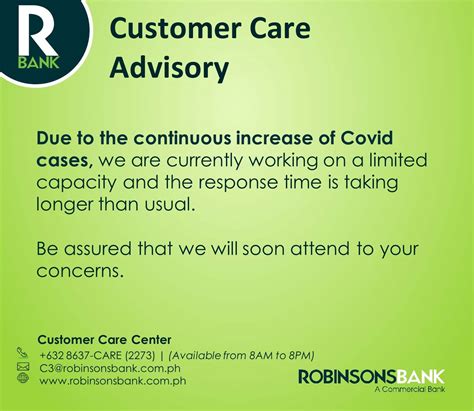 R
BANK

Customer Care Advisory

Due to the continuous increase of Covid cases, we are currently working on a limited capacity and the response time is taking longer than usual.

Be assured that we will soon attend to your concerns.

Customer Care Center
+632 8637-CARE (2273) | (Available from 8AM to 8PM)
C3@robinsonsbank.com.ph
www.robinsonsbank.com.ph

ROBINSONSBANK
A Commercial Bank